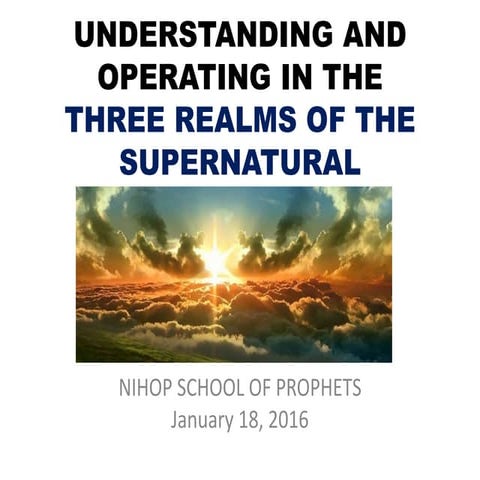 UNDERSTANDING AND OPERATING IN THE THREE REALMS OF THE SUPERNATURAL

NIHOP SCHOOL OF PROPHETS
January 18, 2016